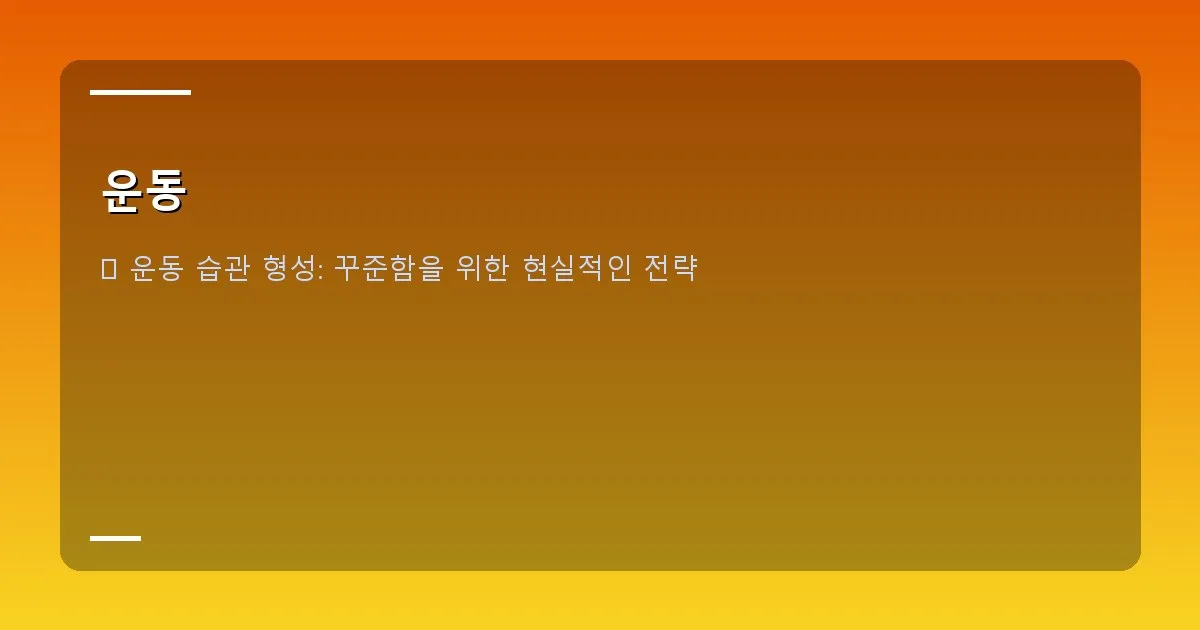 운동

운동 습관 형성: 꾸준함을 위한 현실적인 전략